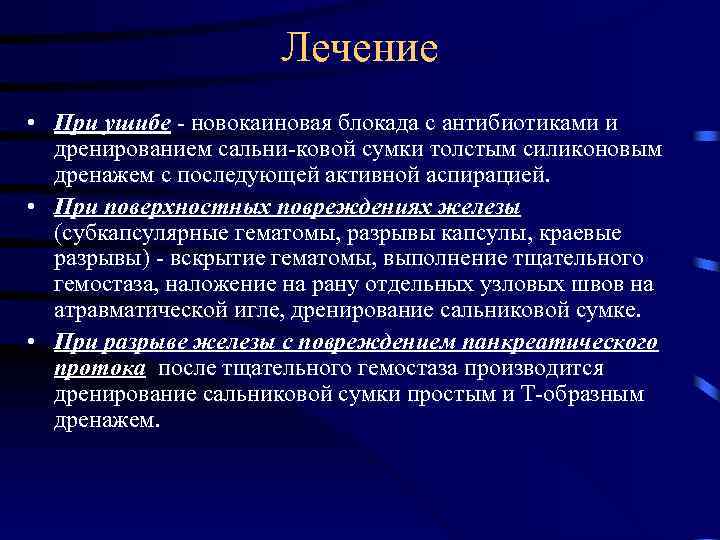 Лечение

• При ушибе - новокаиновая блокада с антибиотиками и дренированием сальни-ковой сумки толстым силиконовым дренажем с последующей активной аспирацией.

• При поверхностных повреждениях железы (субкапсулярные гематомы, разрывы капсулы, краевые разрывы) - вскрытие гематомы, выполнение тщательного гемостаза, наложение на рану отдельных узловых швов на атравматической игле, дренирование сальниковой сумке.

• При разрыве железы с повреждением панкреатического протока после тщательного гемостаза производится дренирование сальниковой сумки простым и Т-образным дренажем.